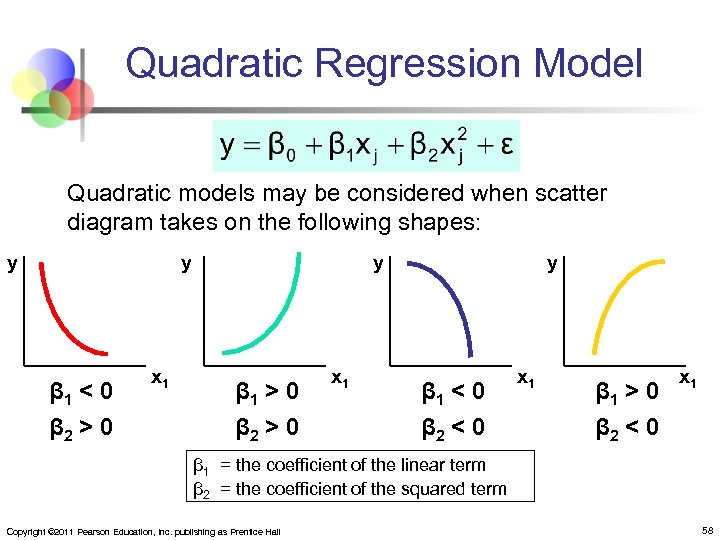 Quadratic Regression Model

$y = \beta_0 + \beta_1 x_j + \beta_2 x_j^2 + \varepsilon$

Quadratic models may be considered when scatter diagram takes on the following shapes:

y
$x_1$
$\beta_1 < 0$
$\beta_2 > 0$

y
$x_1$
$\beta_1 > 0$
$\beta_2 > 0$

y
$x_1$
$\beta_1 < 0$
$\beta_2 < 0$

y
$x_1$
$\beta_1 > 0$
$\beta_2 < 0$

$\beta_1$ = the coefficient of the linear term
$\beta_2$ = the coefficient of the squared term

Copyright ©2011 Pearson Education, Inc. publishing as Prentice Hall

58